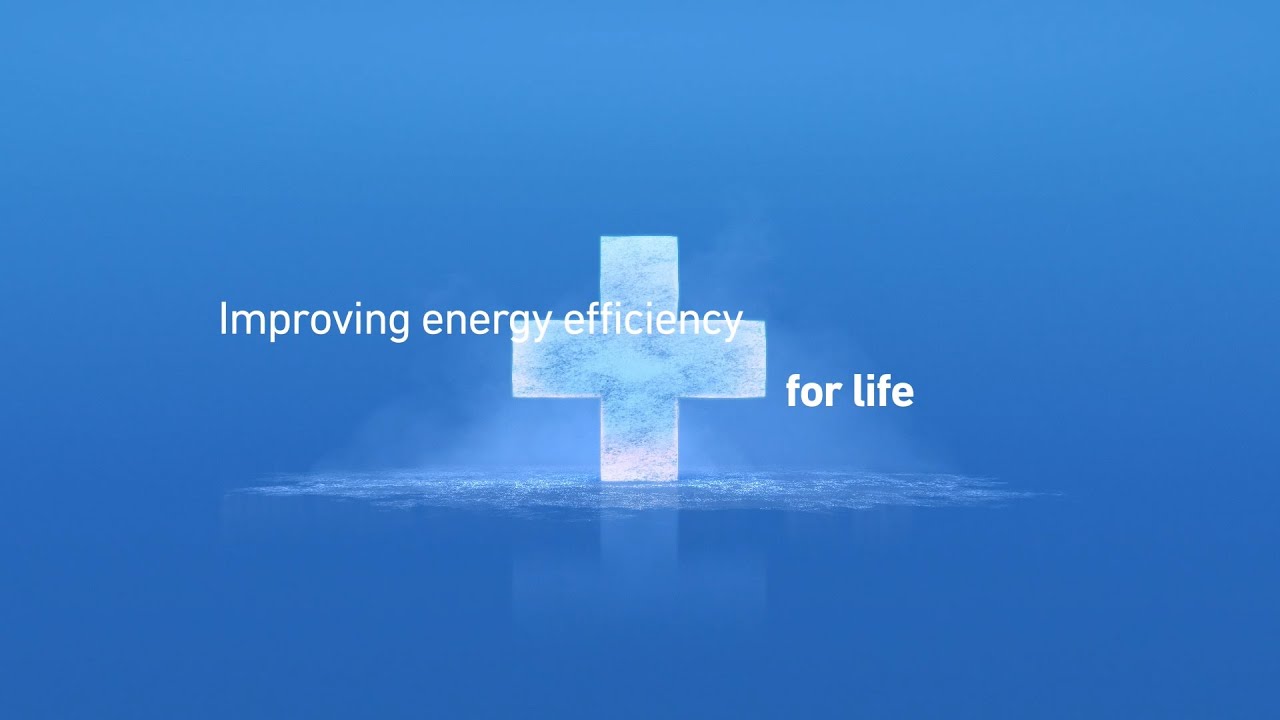 Improving energy efficiency

for life